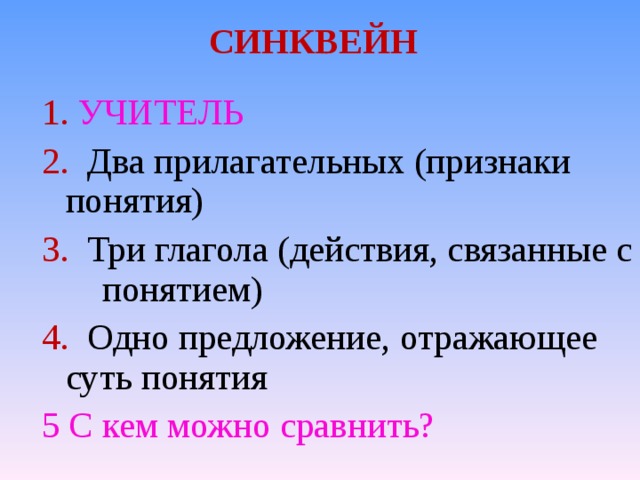 СИНКВЕЙН

1. УЧИТЕЛЬ

2. Два прилагательных (признаки понятия)

3. Три глагола (действия, связанные с понятием)

4. Одно предложение, отражающее суть понятия

5 С кем можно сравнить?